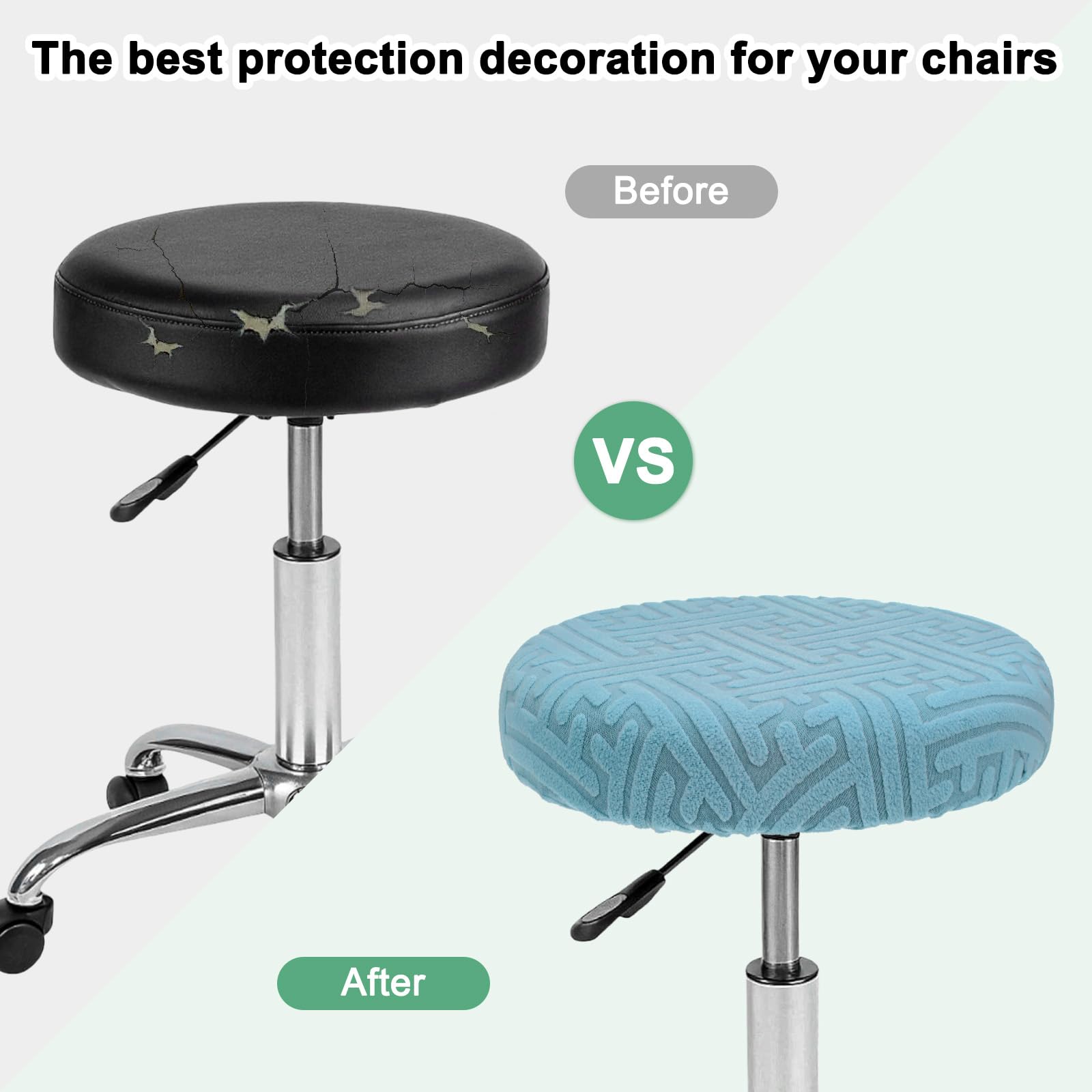 The best protection decoration for your chairs

Before

VS

After